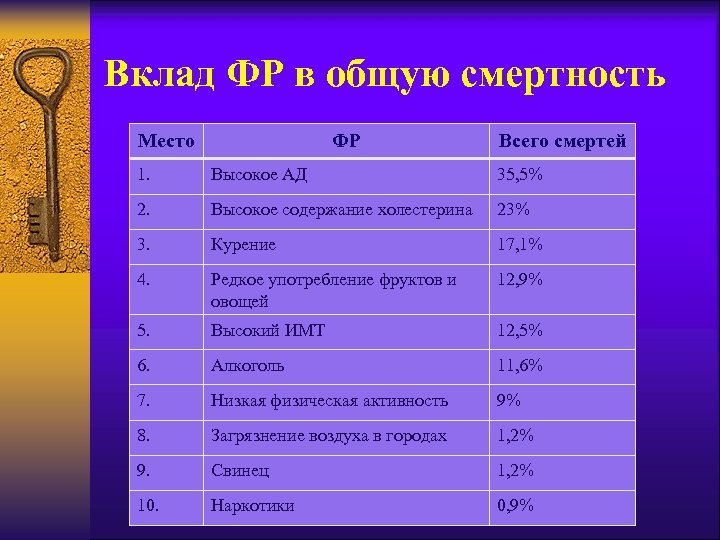 Вклад ФР в общую смертность

| Место | ФР | Всего смертей |
|---|---|---|
| 1. | Высокое АД | 35,5% |
| 2. | Высокое содержание холестерина | 23% |
| 3. | Курение | 17,1% |
| 4. | Редкое употребление фруктов и овощей | 12,9% |
| 5. | Высокий ИМТ | 12,5% |
| 6. | Алкоголь | 11,6% |
| 7. | Низкая физическая активность | 9% |
| 8. | Загрязнение воздуха в городах | 1,2% |
| 9. | Свинец | 1,2% |
| 10. | Наркотики | 0,9% |